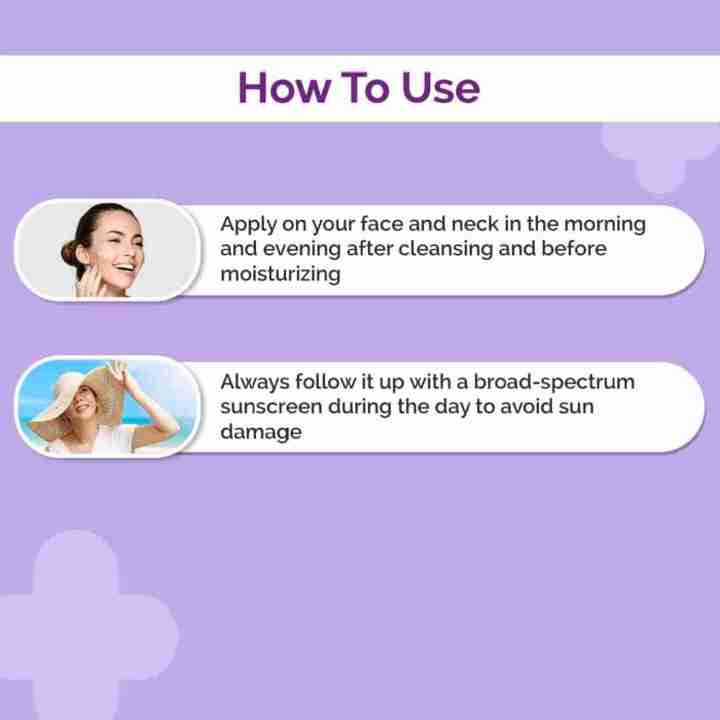 How To Use

Apply on your face and neck in the morning and evening after cleansing and before moisturizing

Always follow it up with a broad-spectrum sunscreen during the day to avoid sun damage